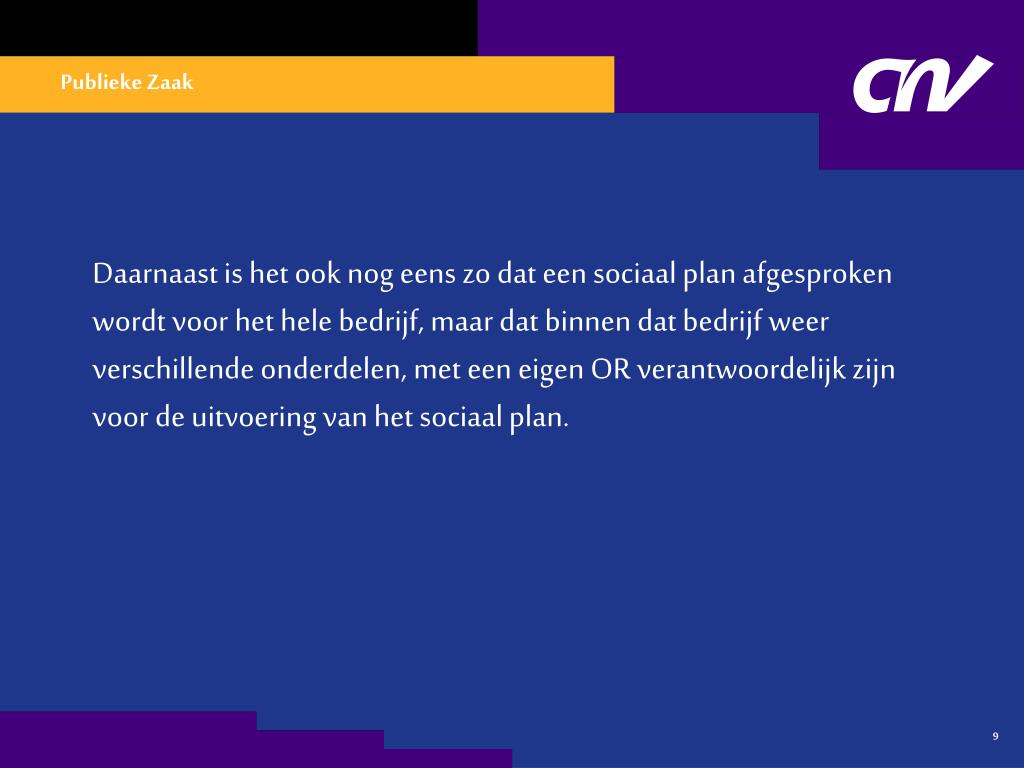 Publieke Zaak

CNV

Daarnaast is het ook nog eens zo dat een sociaal plan afgesproken wordt voor het hele bedrijf, maar dat binnen dat bedrijf weer verschillende onderdelen, met een eigen OR verantwoordelijk zijn voor de uitvoering van het sociaal plan.

9